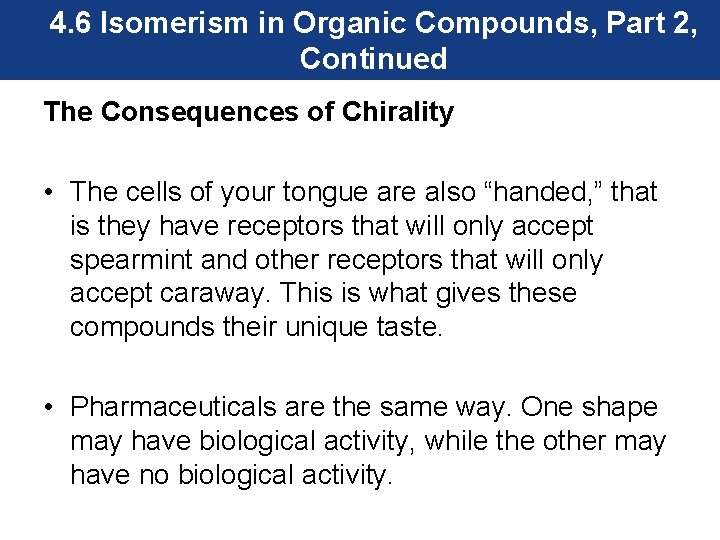 4.6 Isomerism in Organic Compounds, Part 2, Continued

The Consequences of Chirality

• The cells of your tongue are also “handed,” that is they have receptors that will only accept spearmint and other receptors that will only accept caraway. This is what gives these compounds their unique taste.

• Pharmaceuticals are the same way. One shape may have biological activity, while the other may have no biological activity.